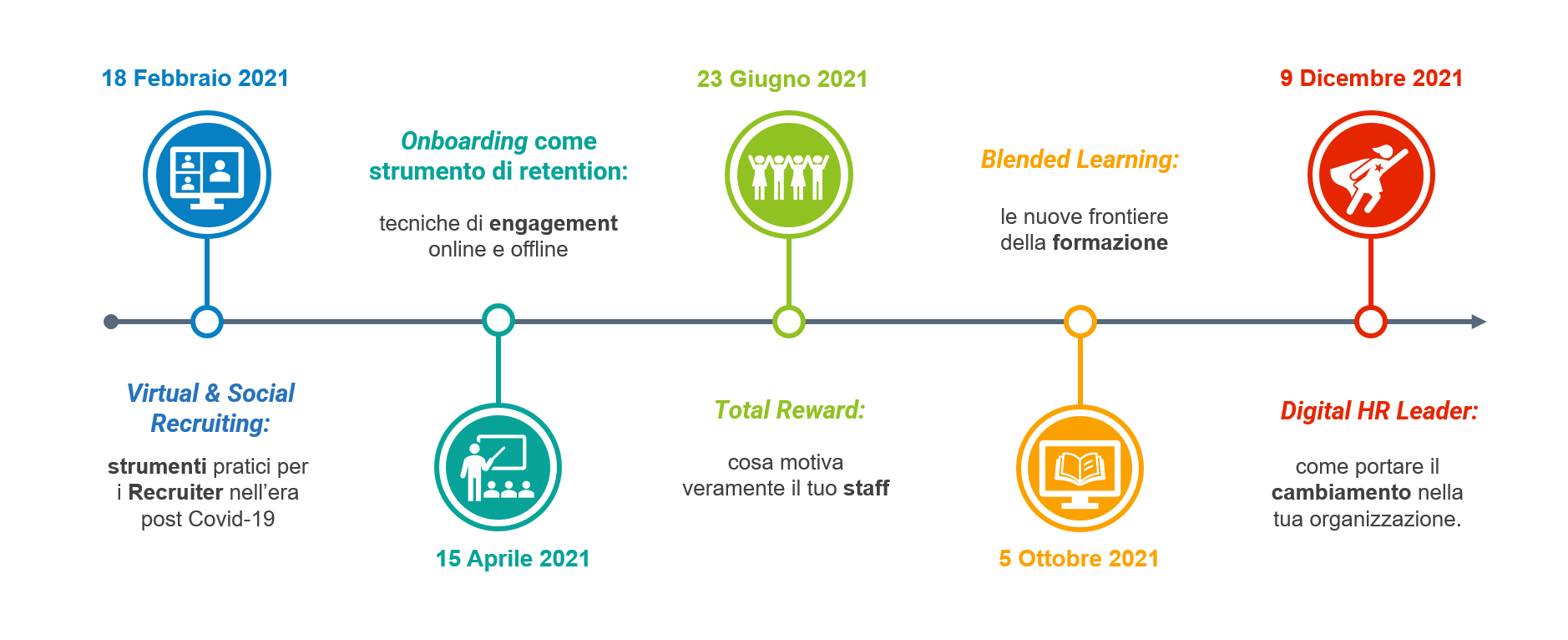 18 Febbraio 2021

Virtual & Social Recruiting:

strumenti pratici per i Recruiter nell'era post Covid-19

Onboarding come strumento di retention:

tecniche di engagement online e offline

15 Aprile 2021

23 Giugno 2021

Total Reward:

cosa motiva veramente il tuo staff

Blended Learning:

le nuove frontiere della formazione

5 Ottobre 2021

9 Dicembre 2021

Digital HR Leader:

come portare il cambiamento nella tua organizzazione.